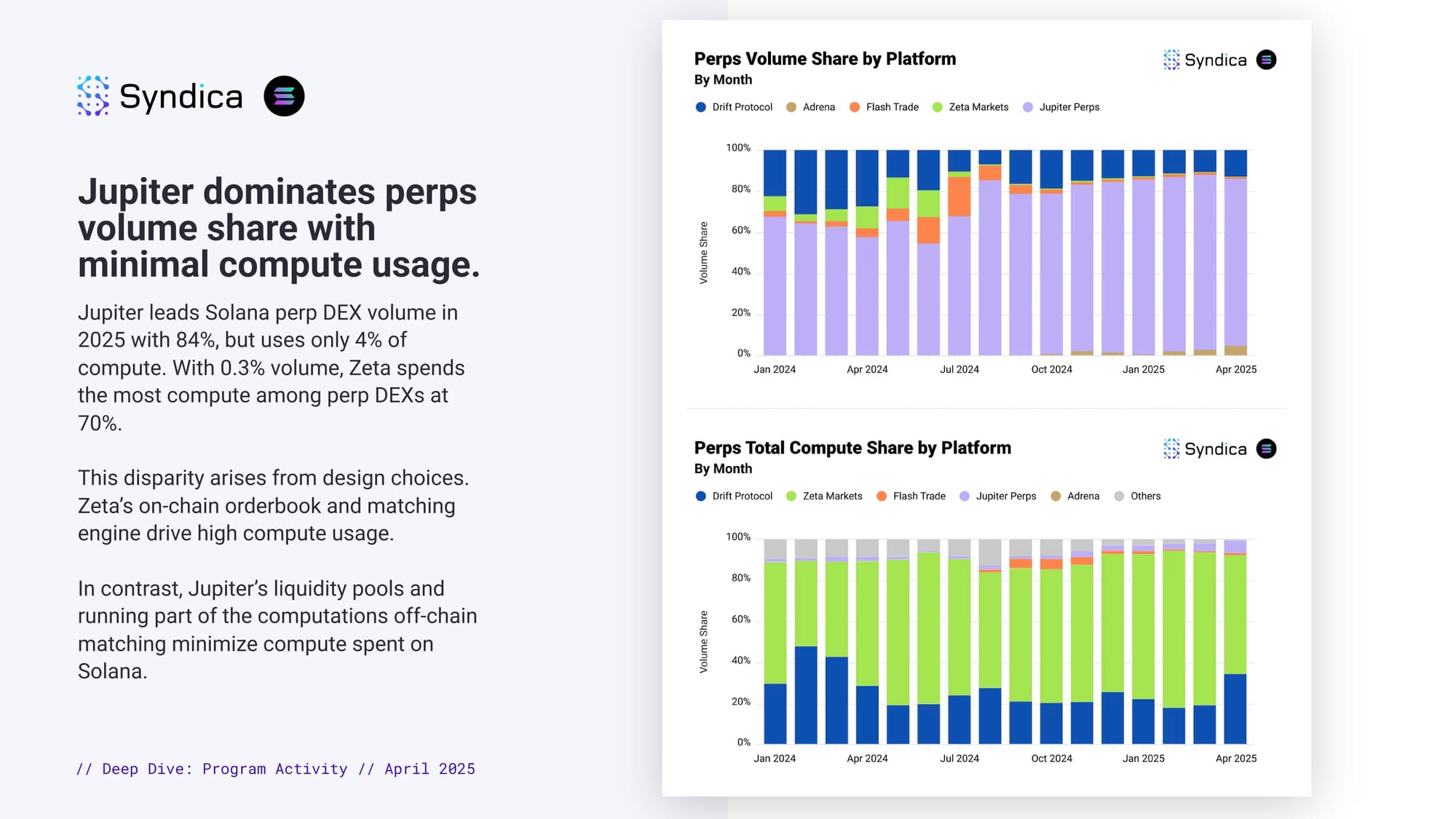 Syndica

Jupiter dominates perps volume share with minimal compute usage.

Jupiter leads Solana perp DEX volume in 2025 with 84%, but uses only 4% of compute. With 0.3% volume, Zeta spends the most compute among perp DEXs at 70%.

This disparity arises from design choices. Zeta's on-chain orderbook and matching engine drive high compute usage.

In contrast, Jupiter's liquidity pools and running part of the computations off-chain matching minimize compute spent on Solana.

// Deep Dive: Program Activity // April 2025

Perps Volume Share by Platform
By Month

Syndica

Drift Protocol
Adrena
Flash Trade
Zeta Markets
Jupiter Perps

Volume Share

100%
80%
60%
40%
20%
0%

Jan 2024
Apr 2024
Jul 2024
Oct 2024
Jan 2025
Apr 2025

Perps Total Compute Share by Platform
By Month

Syndica

Drift Protocol
Zeta Markets
Flash Trade
Jupiter Perps
Adrena
Others

Volume Share

100%
80%
60%
40%
20%
0%

Jan 2024
Apr 2024
Jul 2024
Oct 2024
Jan 2025
Apr 2025